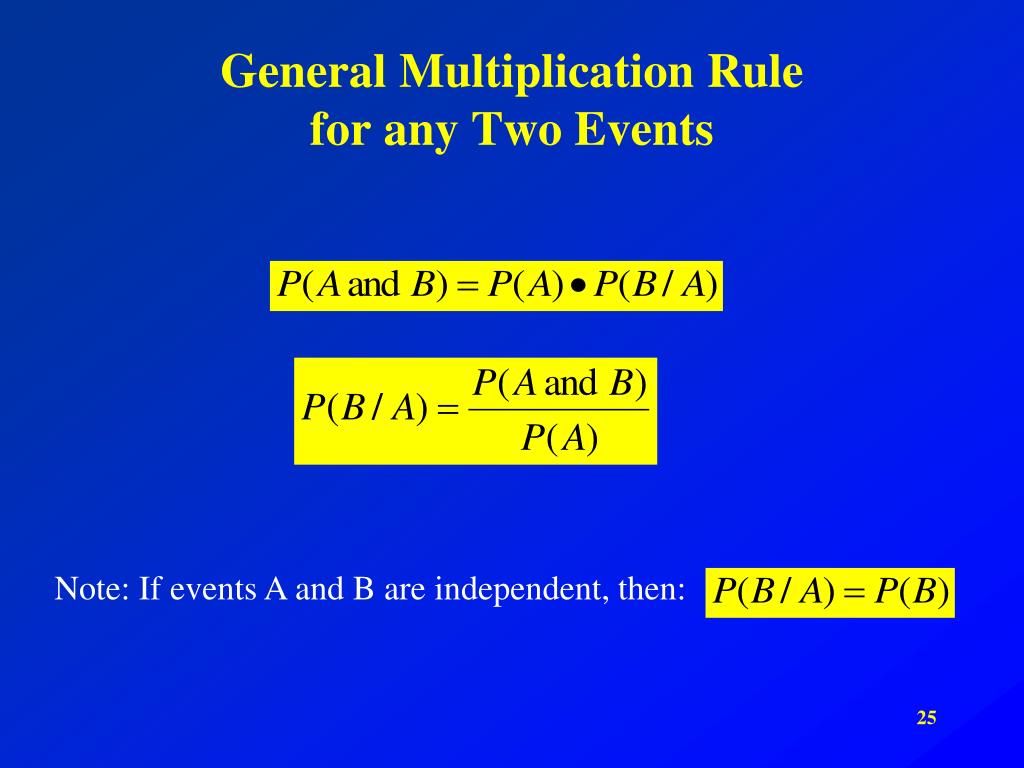 General Multiplication Rule for any Two Events

$P(A \text{ and } B) = P(A) \bullet P(B / A)$

$P(B / A) = \frac{P(A \text{ and } B)}{P(A)}$

Note: If events A and B are independent, then: $P(B / A) = P(B)$

25